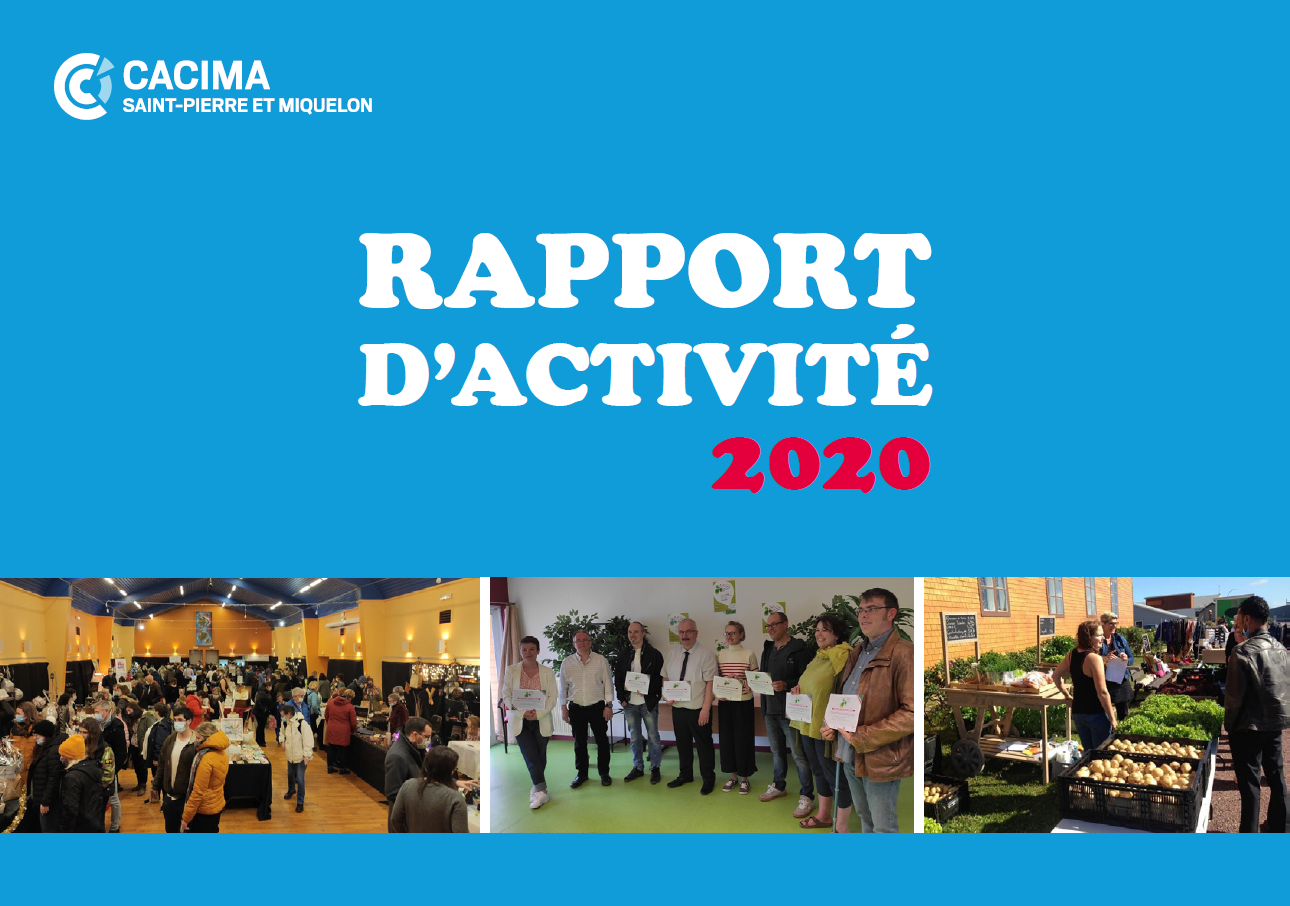 CACIMA
SAINT-PIERRE ET MIQUELON

RAPPORT D'ACTIVITÉ
2020